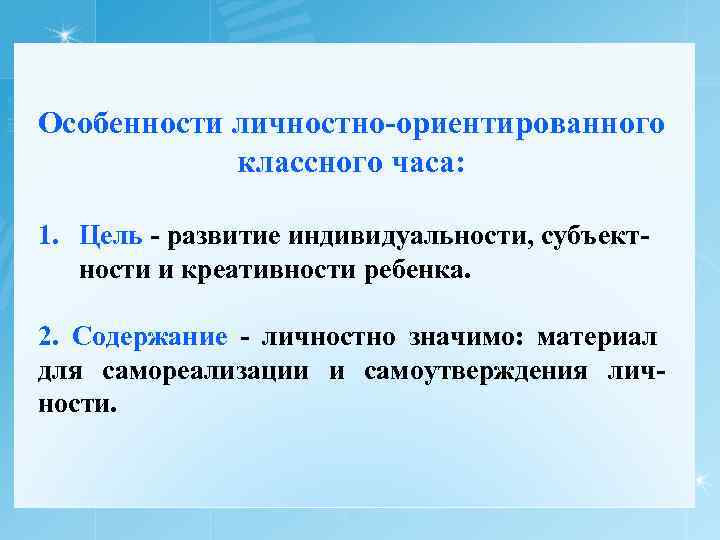 Особенности личностно-ориентированного классного часа:

1. Цель - развитие индивидуальности, субъектности и креативности ребенка.

2. Содержание - личностно значимо: материал для самореализации и самоутверждения личности.